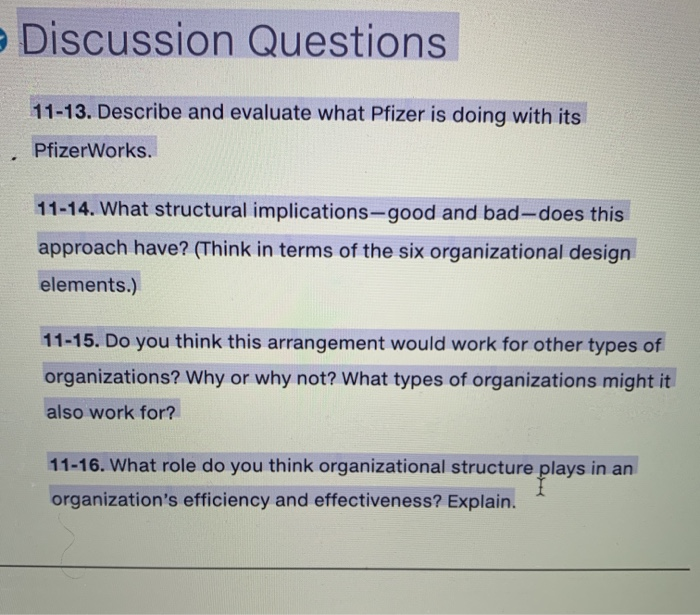 Discussion Questions

11-13. Describe and evaluate what Pfizer is doing with its PfizerWorks.

11-14. What structural implications—good and bad—does this approach have? (Think in terms of the six organizational design elements.)

11-15. Do you think this arrangement would work for other types of organizations? Why or why not? What types of organizations might it also work for?

11-16. What role do you think organizational structure plays in an organization's efficiency and effectiveness? Explain.